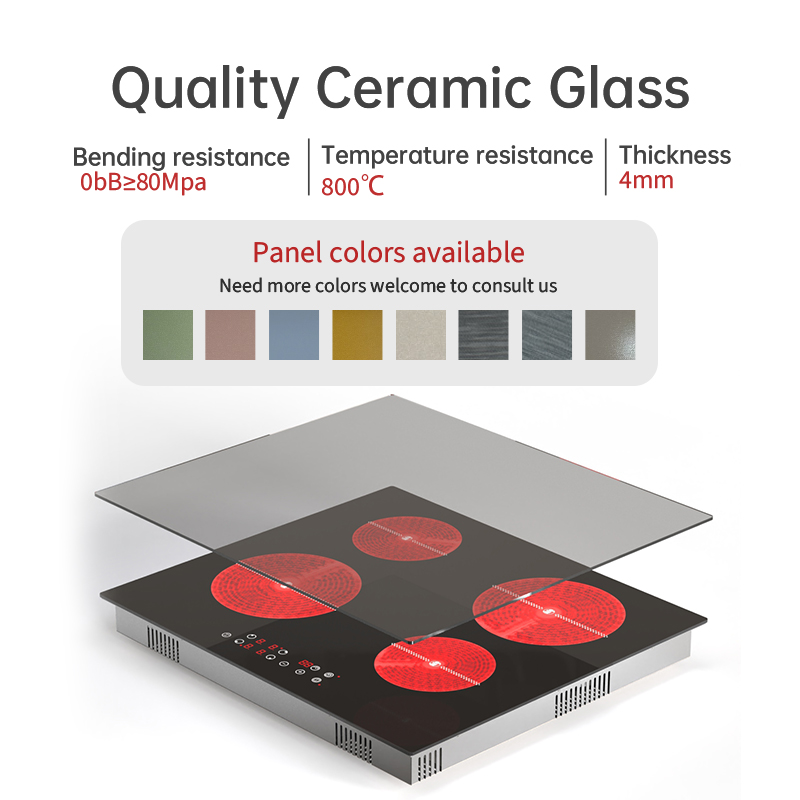 Quality Ceramic Glass

Bending resistance
0bB≥80Mpa

Temperature resistance
800℃

Thickness
4mm

Panel colors available
Need more colors welcome to consult us